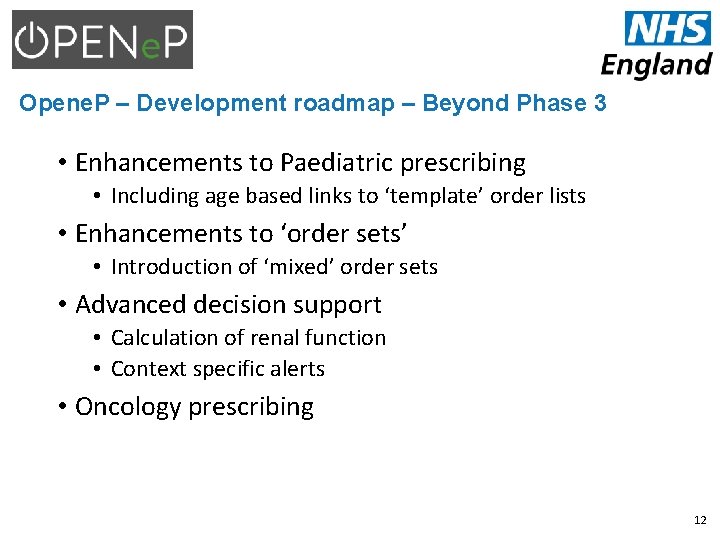 OPENeP

NHS
England

OpeneP – Development roadmap – Beyond Phase 3

• Enhancements to Paediatric prescribing
• Including age based links to 'template' order lists
• Enhancements to 'order sets'
• Introduction of 'mixed' order sets
• Advanced decision support
• Calculation of renal function
• Context specific alerts
• Oncology prescribing

12